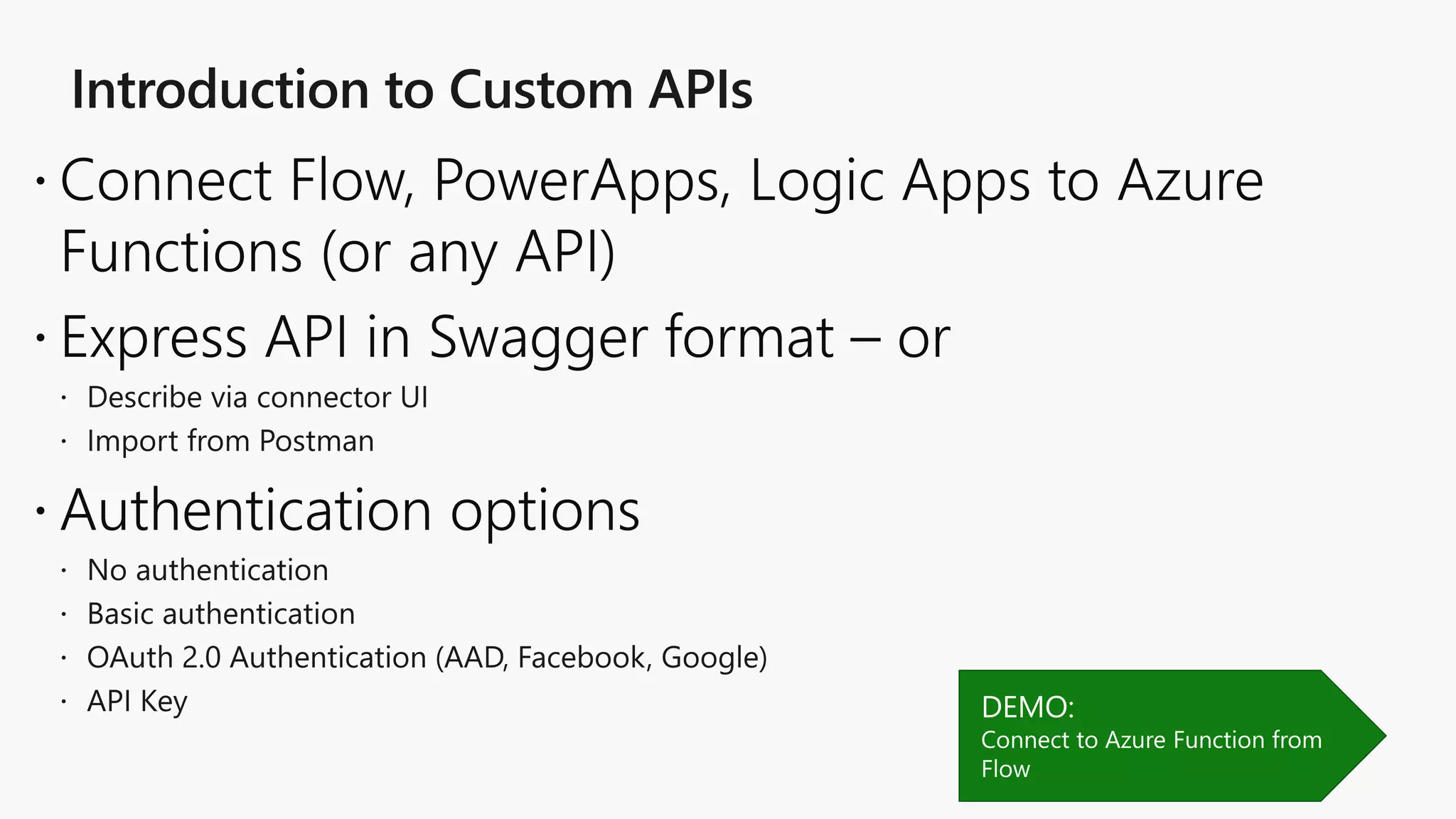 Introduction to Custom APIs

· Connect Flow, PowerApps, Logic Apps to Azure Functions (or any API)

· Express API in Swagger format – or
  · Describe via connector UI
  · Import from Postman

· Authentication options
  · No authentication
  · Basic authentication
  · OAuth 2.0 Authentication (AAD, Facebook, Google)
  · API Key

DEMO:
Connect to Azure Function from Flow